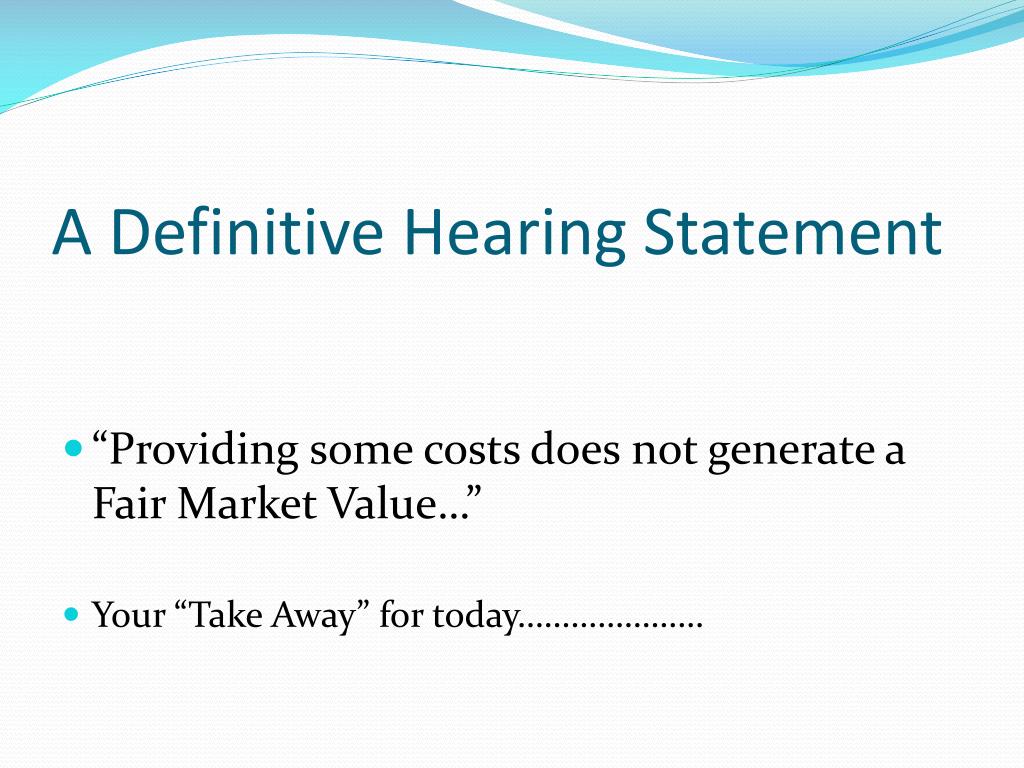 A Definitive Hearing Statement

“Providing some costs does not generate a Fair Market Value…”

Your “Take Away” for today…………………